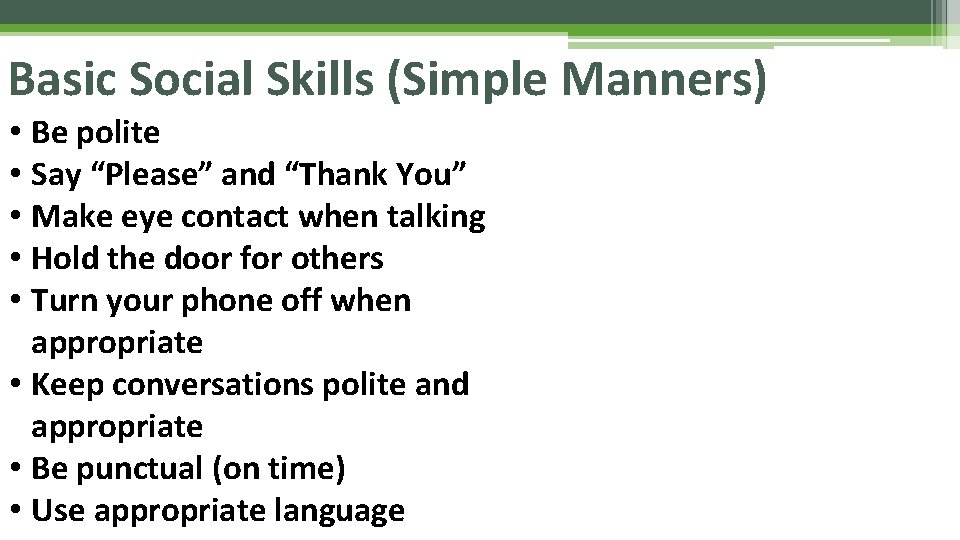 Basic Social Skills (Simple Manners)

• Be polite
• Say “Please” and “Thank You”
• Make eye contact when talking
• Hold the door for others
• Turn your phone off when appropriate
• Keep conversations polite and appropriate
• Be punctual (on time)
• Use appropriate language